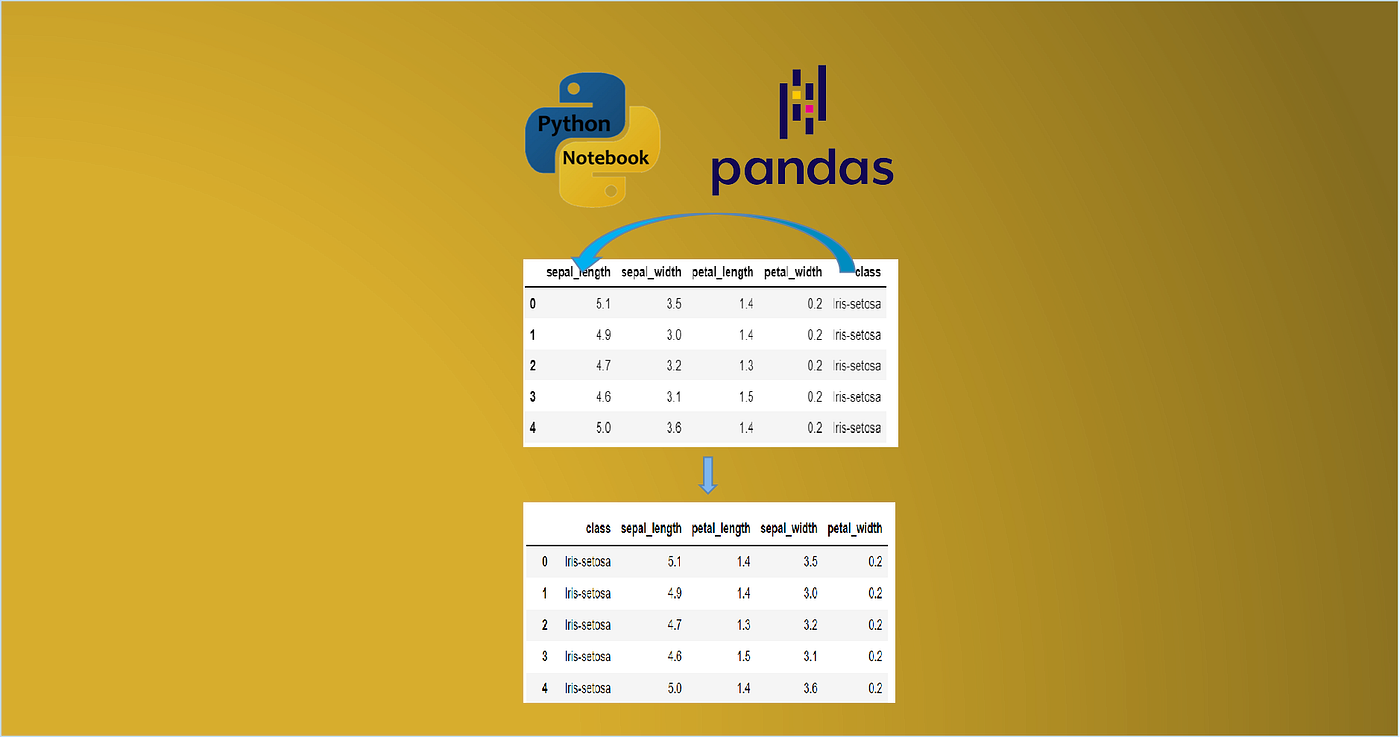 Python Notebook

pandas

| | sepal_length | sepal_width | petal_length | petal_width | class |
|---|---|---|---|---|---|
| 0 | 5.1 | 3.5 | 1.4 | 0.2 | Iris-setosa |
| 1 | 4.9 | 3.0 | 1.4 | 0.2 | Iris-setosa |
| 2 | 4.7 | 3.2 | 1.3 | 0.2 | Iris-setosa |
| 3 | 4.6 | 3.1 | 1.5 | 0.2 | Iris-setosa |
| 4 | 5.0 | 3.6 | 1.4 | 0.2 | Iris-setosa |

| | class | sepal_length | petal_length | sepal_width | petal_width |
|---|---|---|---|---|---|
| 0 | Iris-setosa | 5.1 | 1.4 | 3.5 | 0.2 |
| 1 | Iris-setosa | 4.9 | 1.4 | 3.0 | 0.2 |
| 2 | Iris-setosa | 4.7 | 1.3 | 3.2 | 0.2 |
| 3 | Iris-setosa | 4.6 | 1.5 | 3.1 | 0.2 |
| 4 | Iris-setosa | 5.0 | 1.4 | 3.6 | 0.2 |